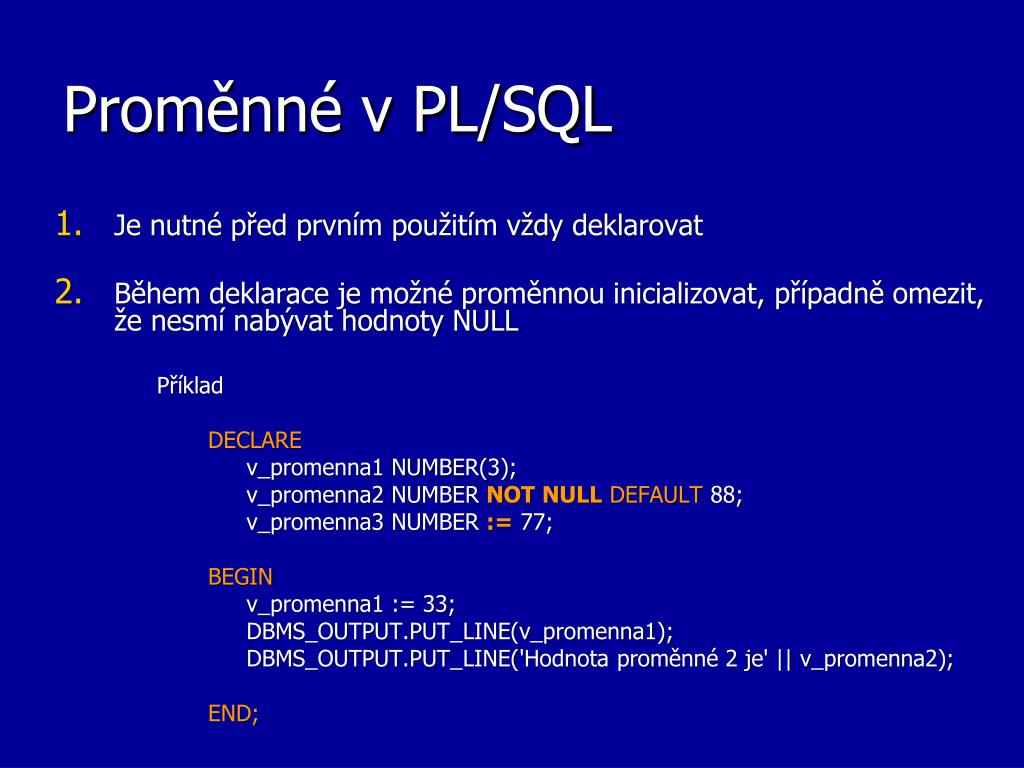 Proměnné v PL/SQL

1. Je nutné před prvním použitím vždy deklarovat

2. Během deklarace je možné proměnnou inicializovat, případně omezit, že nesmí nabývat hodnoty NULL

Příklad

DECLARE
v_promenna1 NUMBER(3);
v_promenna2 NUMBER NOT NULL DEFAULT 88;
v_promenna3 NUMBER := 77;

BEGIN
v_promenna1 := 33;
DBMS_OUTPUT.PUT_LINE(v_promenna1);
DBMS_OUTPUT.PUT_LINE('Hodnota proměnné 2 je' || v_promenna2);

END;